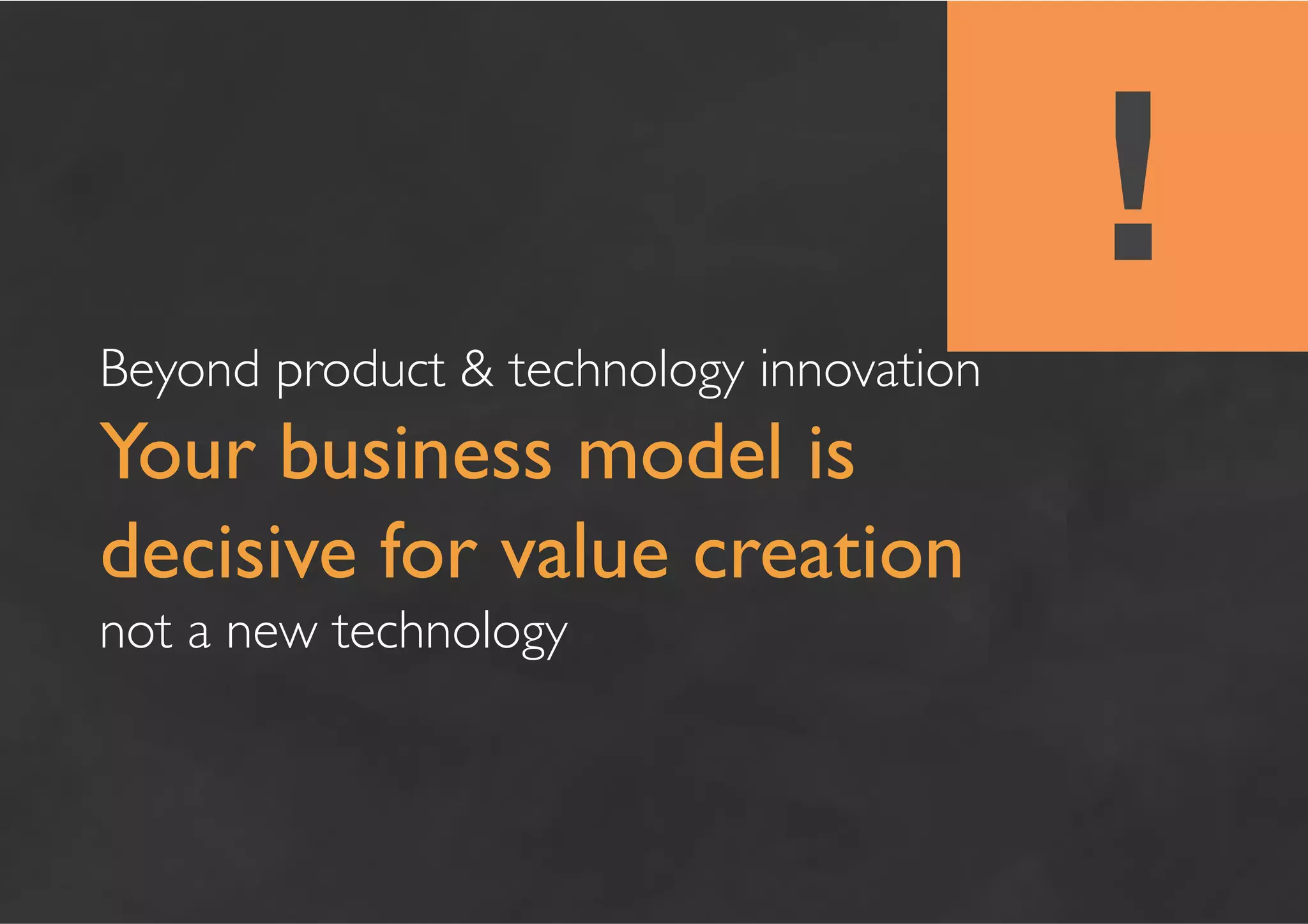 !

Beyond product & technology innovation

Your business model is decisive for value creation

not a new technology